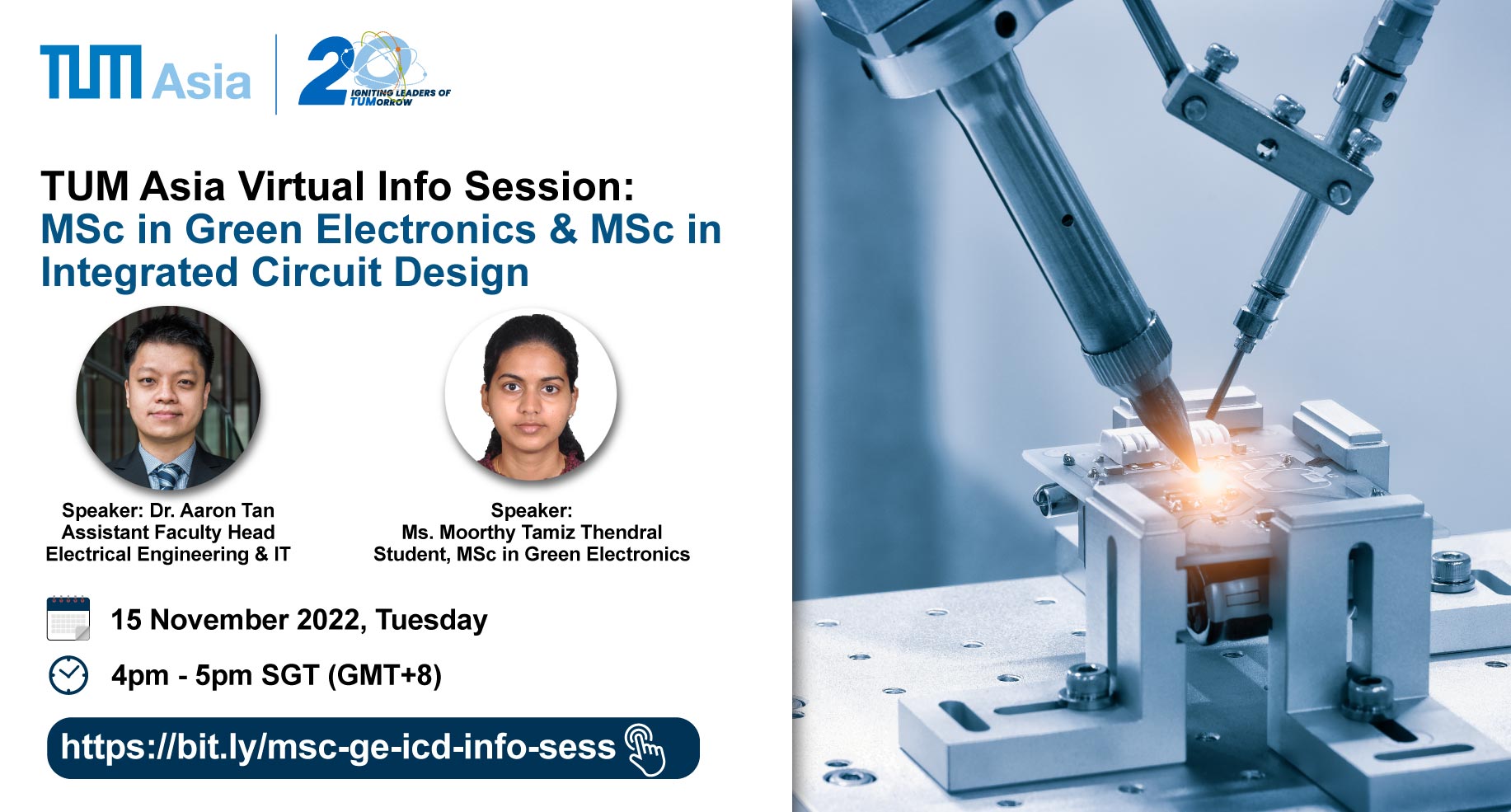 TUM Asia

20 IGNITING LEADERS OF TUMORROW

TUM Asia Virtual Info Session:
MSc in Green Electronics & MSc in Integrated Circuit Design

Speaker: Dr. Aaron Tan
Assistant Faculty Head
Electrical Engineering & IT

Speaker:
Ms. Moorthy Tamiz Thendral
Student, MSc in Green Electronics

15 November 2022, Tuesday

4pm - 5pm SGT (GMT+8)

https://bit.ly/msc-ge-icd-info-sess